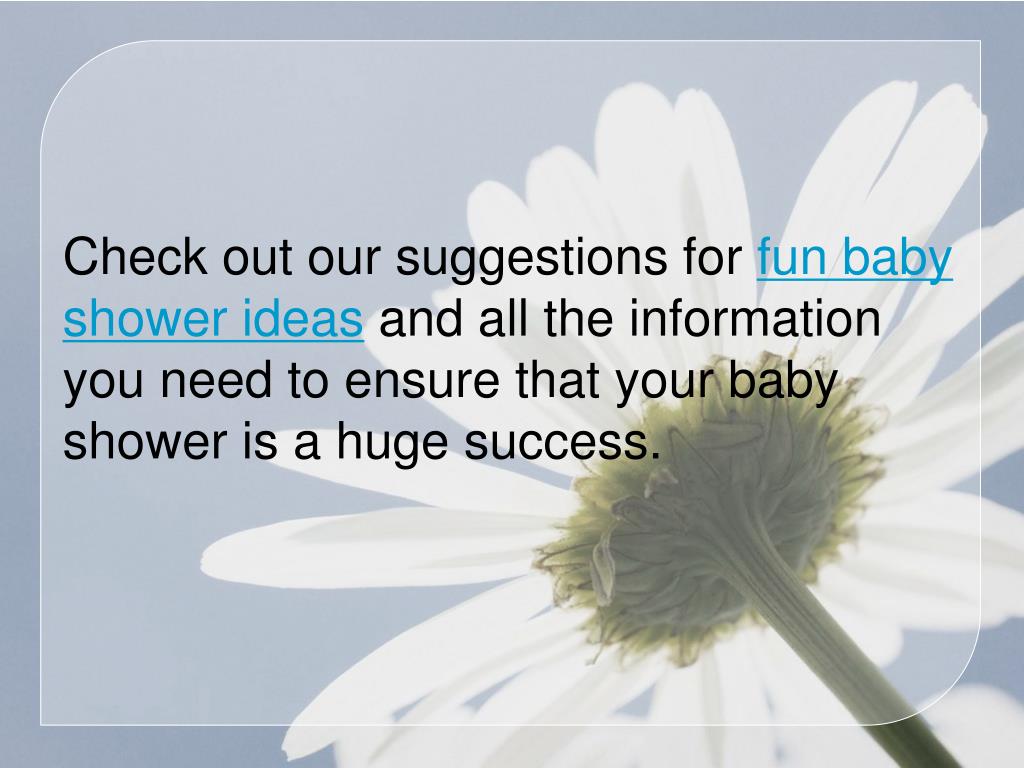 Check out our suggestions for fun baby shower ideas and all the information you need to ensure that your baby shower is a huge success.